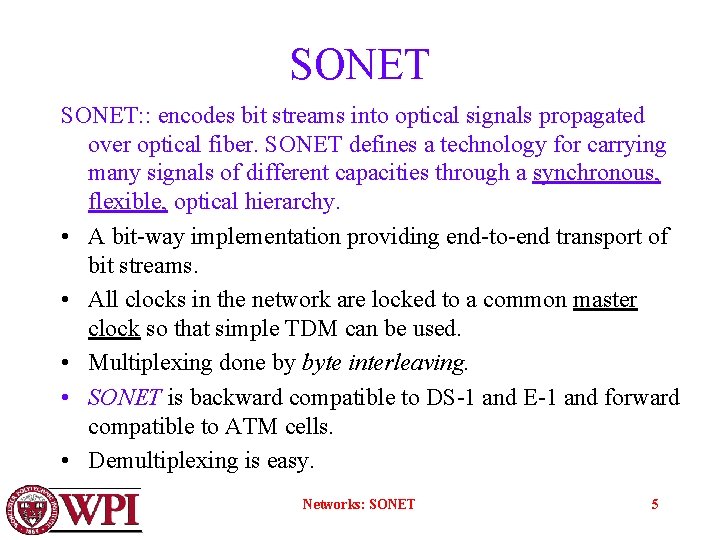 SONET

SONET:: encodes bit streams into optical signals propagated over optical fiber. SONET defines a technology for carrying many signals of different capacities through a synchronous, flexible, optical hierarchy.

• A bit-way implementation providing end-to-end transport of bit streams.

• All clocks in the network are locked to a common master clock so that simple TDM can be used.

• Multiplexing done by byte interleaving.

• SONET is backward compatible to DS-1 and E-1 and forward compatible to ATM cells.

• Demultiplexing is easy.

WPI

Networks: SONET

5